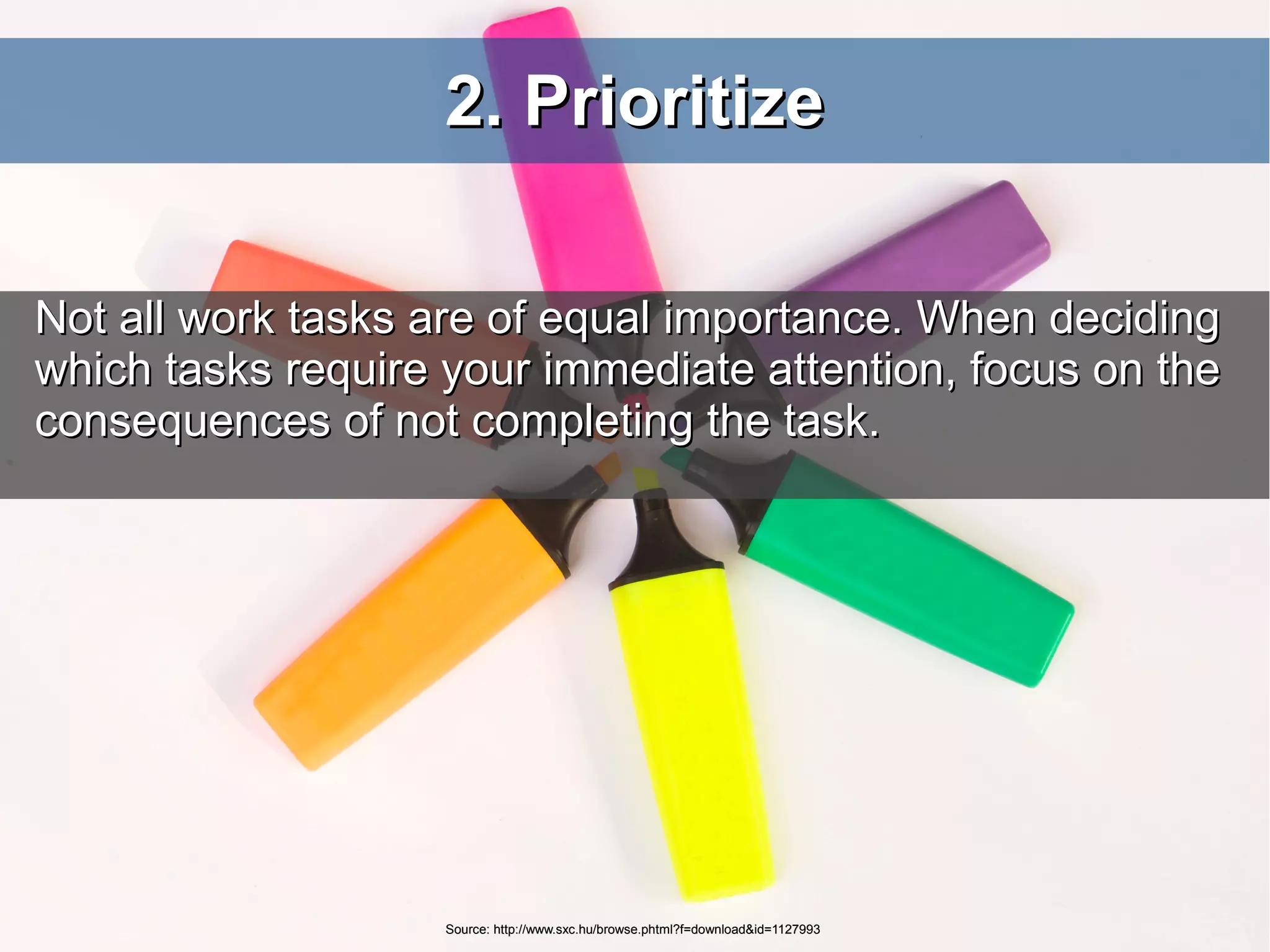 2. Prioritize

Not all work tasks are of equal importance. When deciding which tasks require your immediate attention, focus on the consequences of not completing the task.

Source: http://www.sxc.hu/browse.phtml?f=download&id=1127993